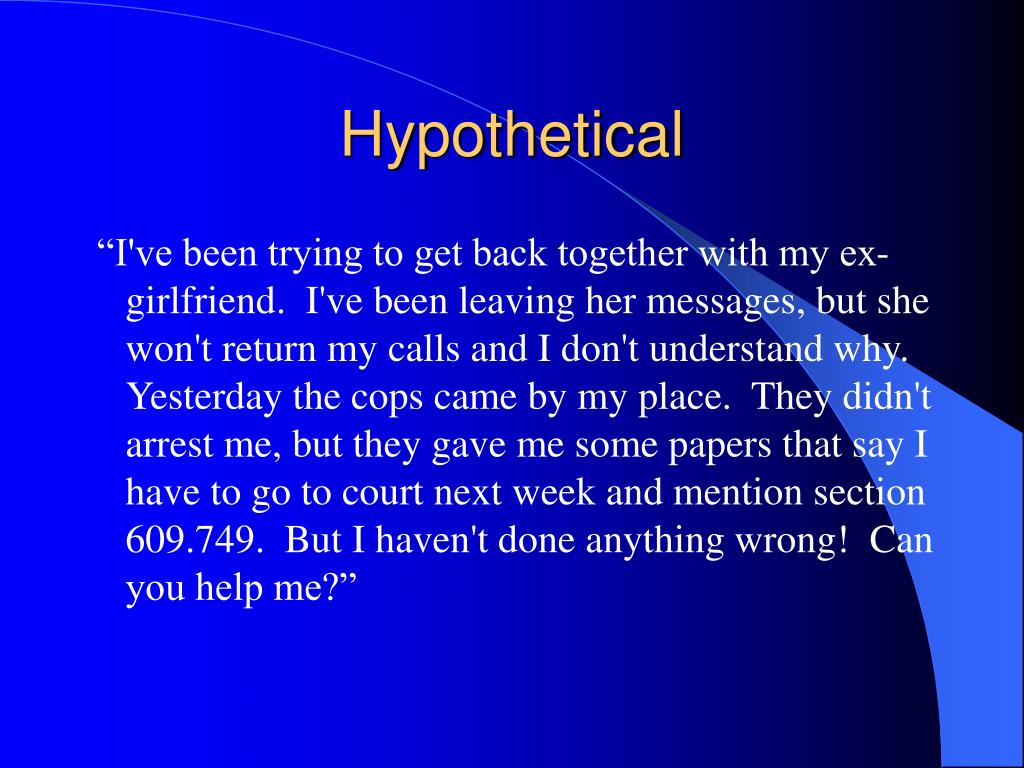 Hypothetical

“I've been trying to get back together with my ex-girlfriend. I've been leaving her messages, but she won't return my calls and I don't understand why. Yesterday the cops came by my place. They didn't arrest me, but they gave me some papers that say I have to go to court next week and mention section 609.749. But I haven't done anything wrong! Can you help me?”